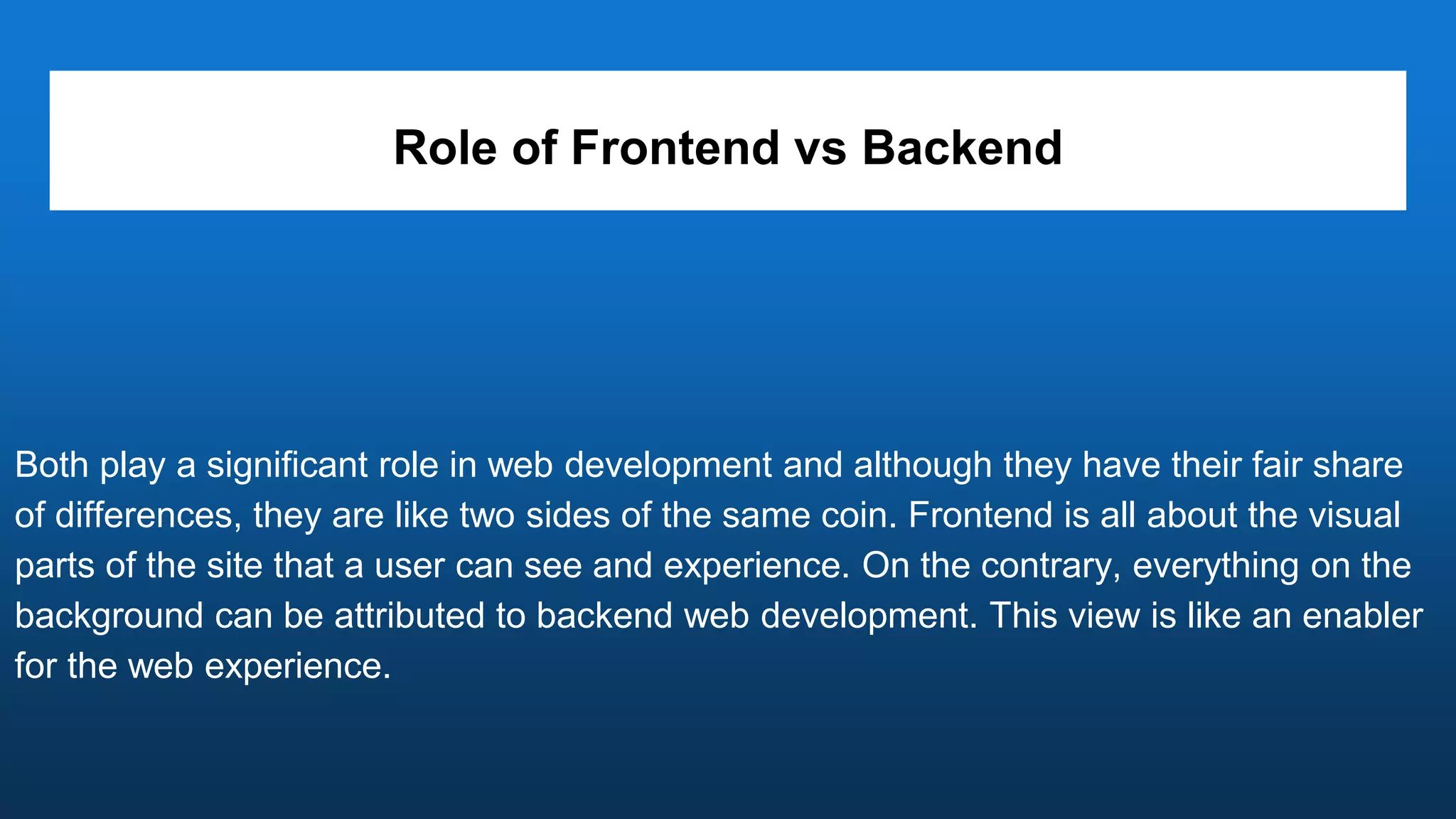 Role of Frontend vs Backend

Both play a significant role in web development and although they have their fair share of differences, they are like two sides of the same coin. Frontend is all about the visual parts of the site that a user can see and experience. On the contrary, everything on the background can be attributed to backend web development. This view is like an enabler for the web experience.